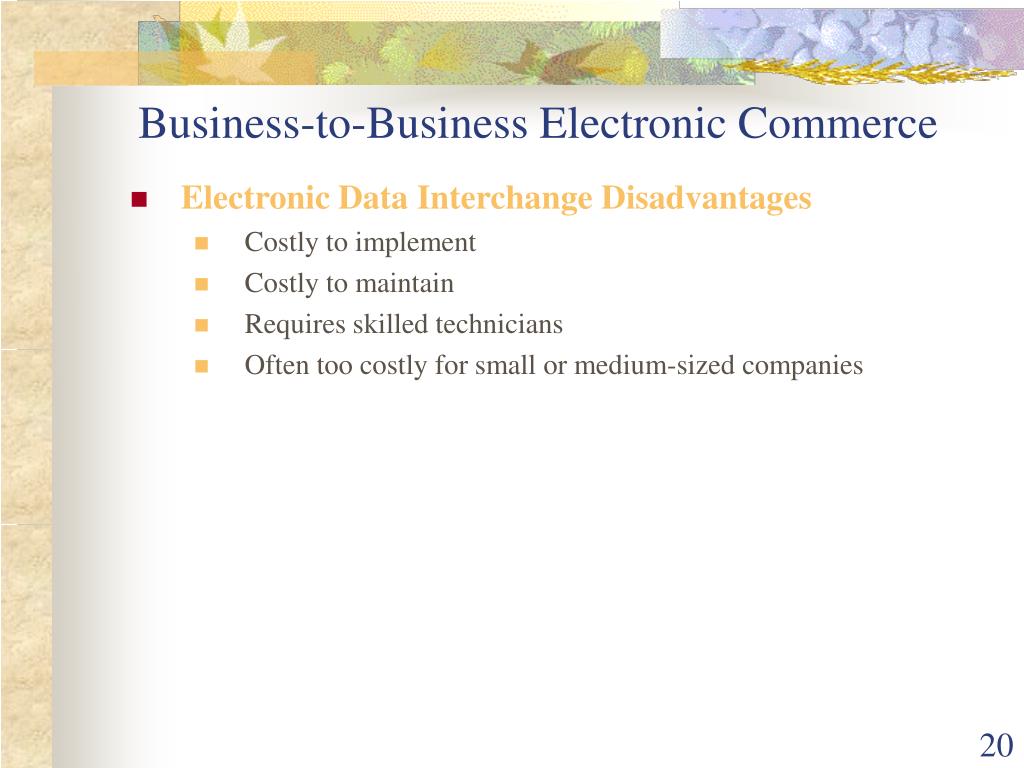 Business-to-Business Electronic Commerce

Electronic Data Interchange Disadvantages

Costly to implement

Costly to maintain

Requires skilled technicians

Often too costly for small or medium-sized companies

20